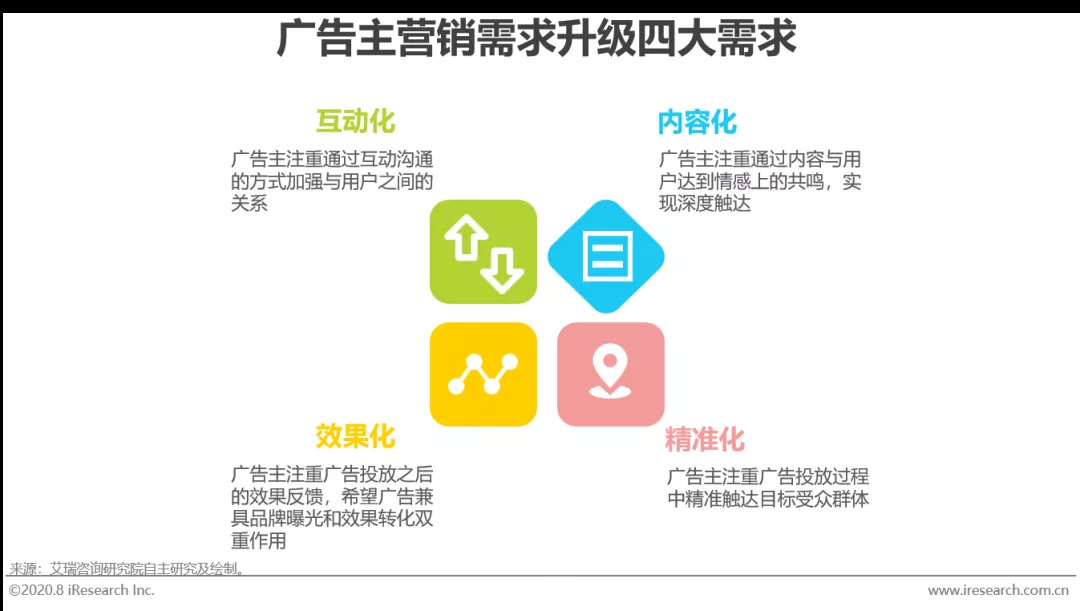 广告主营销需求升级四大需求

互动化

广告主注重通过互动沟通的方式加强与用户之间的关系

内容化

广告主注重通过内容与用户达到情感上的共鸣，实现深度触达

效果化

广告主注重广告投放之后的效果反馈，希望广告兼具品牌曝光和效果转化双重作用

精准化

广告主注重广告投放过程中精准触达目标受众群体

来源：艾瑞咨询研究院自主研究及绘制。

©2020.8 iResearch Inc.

www.iresearch.com.cn